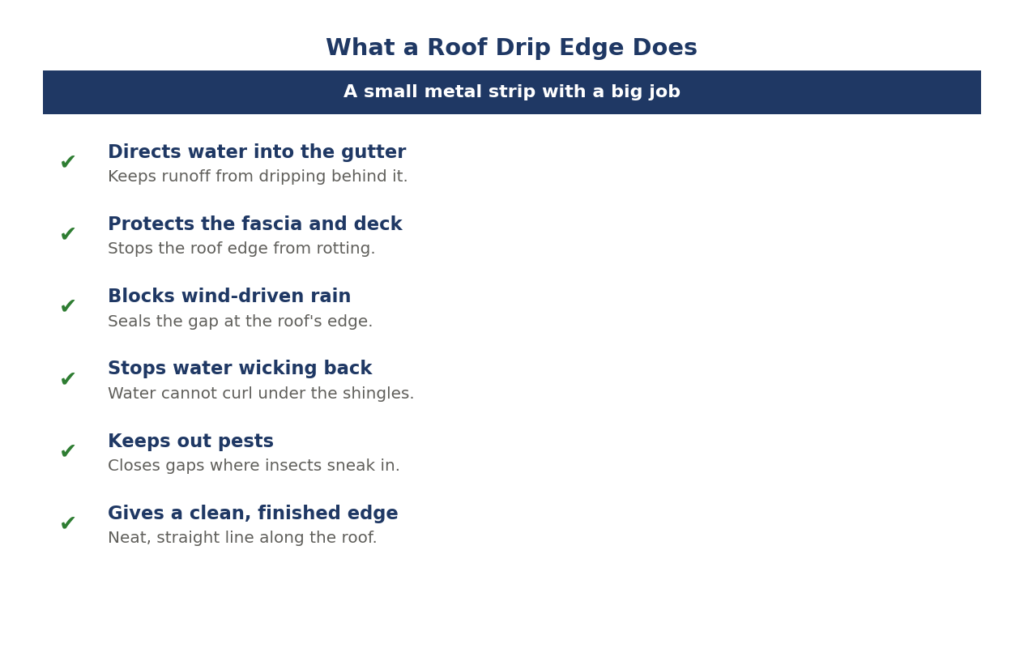 What a Roof Drip Edge Does

A small metal strip with a big job

✔ Directs water into the gutter
Keeps runoff from dripping behind it.

✔ Protects the fascia and deck
Stops the roof edge from rotting.

✔ Blocks wind-driven rain
Seals the gap at the roof's edge.

✔ Stops water wicking back
Water cannot curl under the shingles.

✔ Keeps out pests
Closes gaps where insects sneak in.

✔ Gives a clean, finished edge
Neat, straight line along the roof.